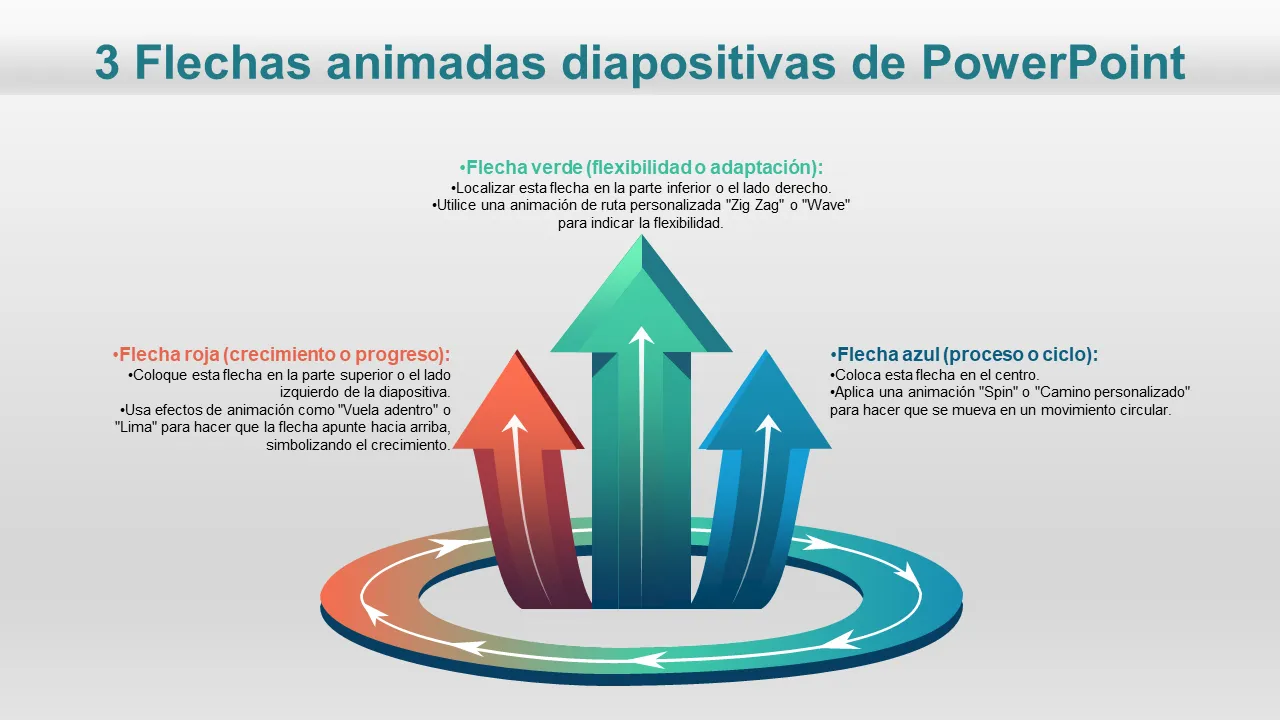 3 Flechas animadas diapositivas de PowerPoint

•Flecha verde (flexibilidad o adaptación):
•Localizar esta flecha en la parte inferior o el lado derecho.
•Utilice una animación de ruta personalizada "Zig Zag" o "Wave" para indicar la flexibilidad.

•Flecha roja (crecimiento o progreso):
•Coloque esta flecha en la parte superior o el lado izquierdo de la diapositiva.
•Usa efectos de animación como "Vuela adentro" o "Lima" para hacer que la flecha apunte hacia arriba, simbolizando el crecimiento.

•Flecha azul (proceso o ciclo):
•Coloca esta flecha en el centro.
•Aplica una animación "Spin" o "Camino personalizado" para hacer que se mueva en un movimiento circular.